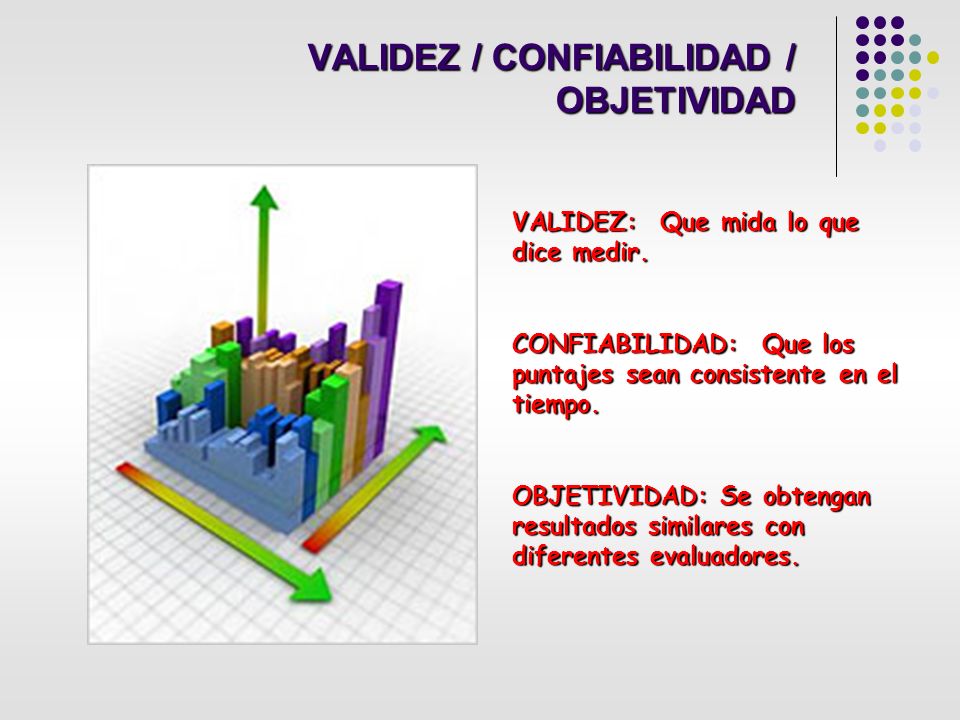 VALIDEZ / CONFIABILIDAD / OBJETIVIDAD

VALIDEZ: Que mida lo que dice medir.

CONFIABILIDAD: Que los puntajes sean consistente en el tiempo.

OBJETIVIDAD: Se obtengan resultados similares con diferentes evaluadores.